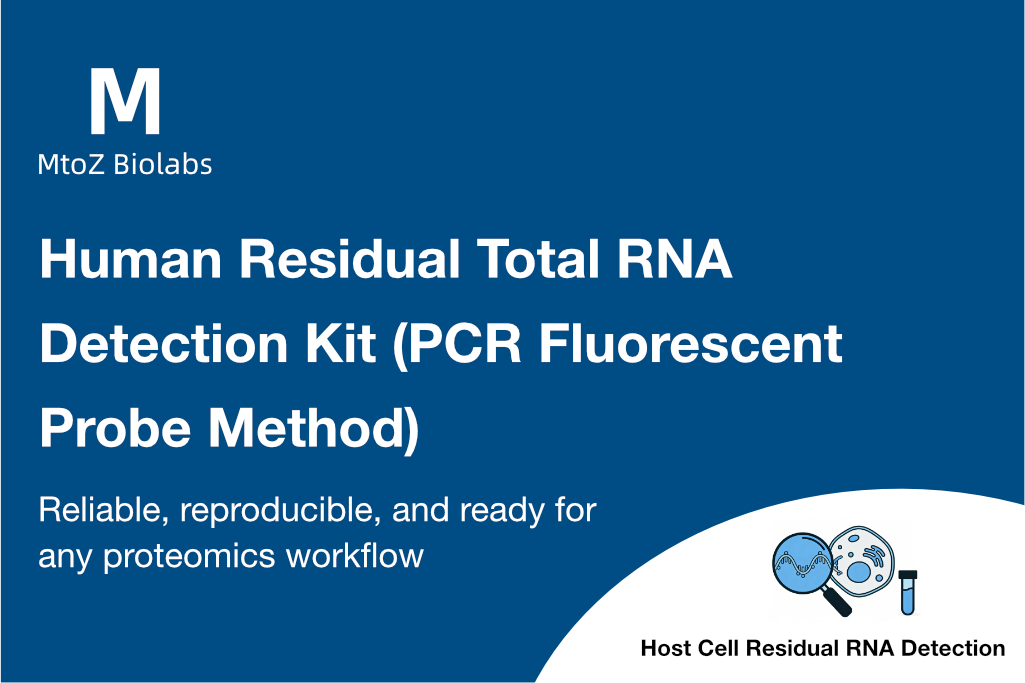 M
MtoZ Biolabs

Human Residual Total RNA Detection Kit (PCR Fluorescent Probe Method)

Reliable, reproducible, and ready for any proteomics workflow

Host Cell Residual RNA Detection